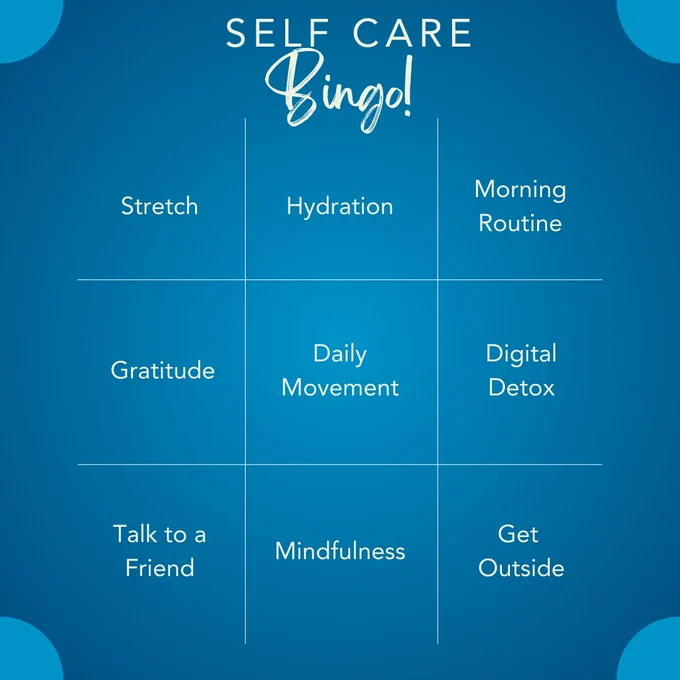 SELF CARE
Bingo!

| Stretch | Hydration | Morning Routine |
|---|---|---|
| Gratitude | Daily Movement | Digital Detox |
| Talk to a Friend | Mindfulness | Get Outside |